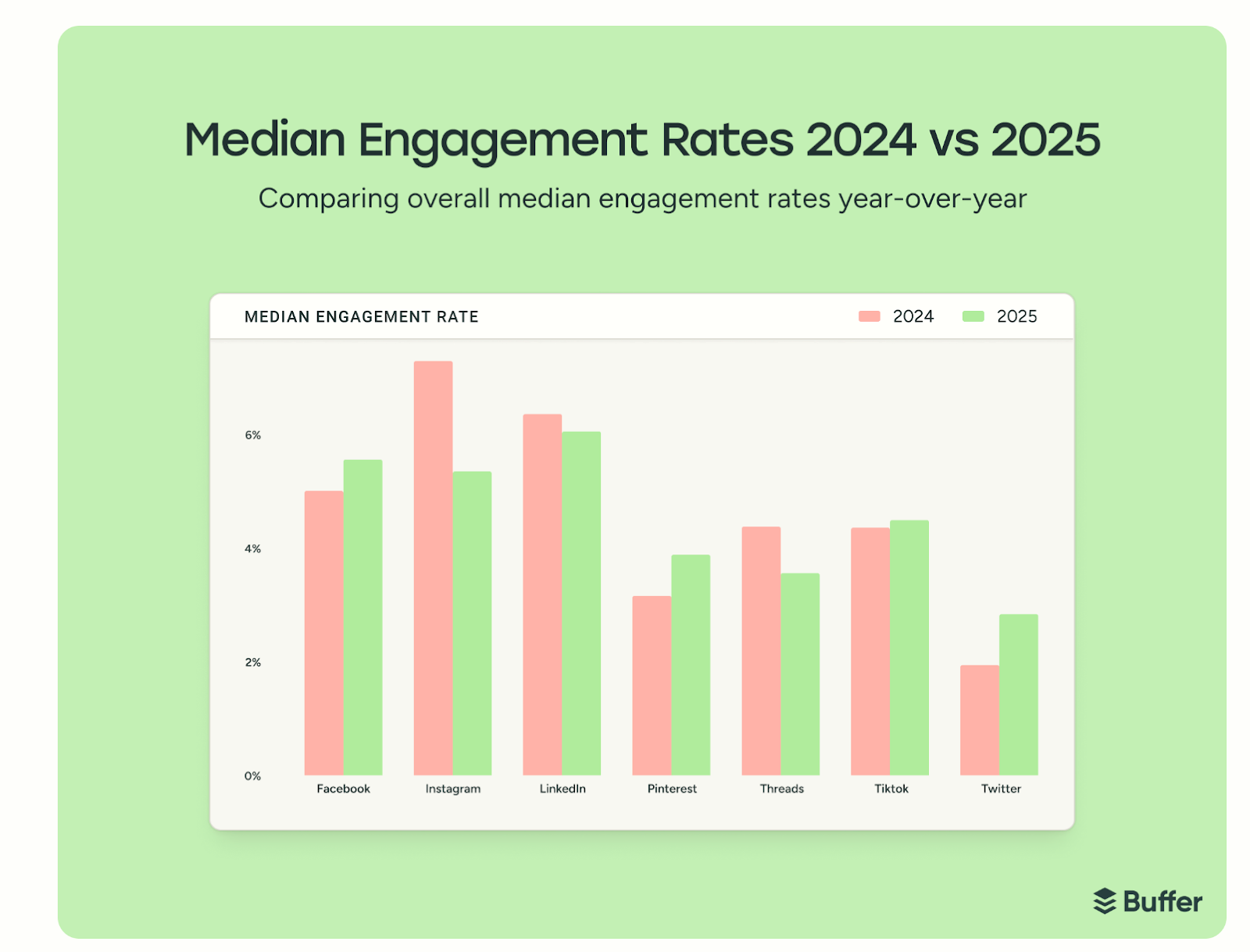 Median Engagement Rates 2024 vs 2025

Comparing overall median engagement rates year-over-year

MEDIAN ENGAGEMENT RATE

2024 2025

6%

4%

2%

0%

Facebook Instagram LinkedIn Pinterest Threads Tiktok Twitter

Buffer